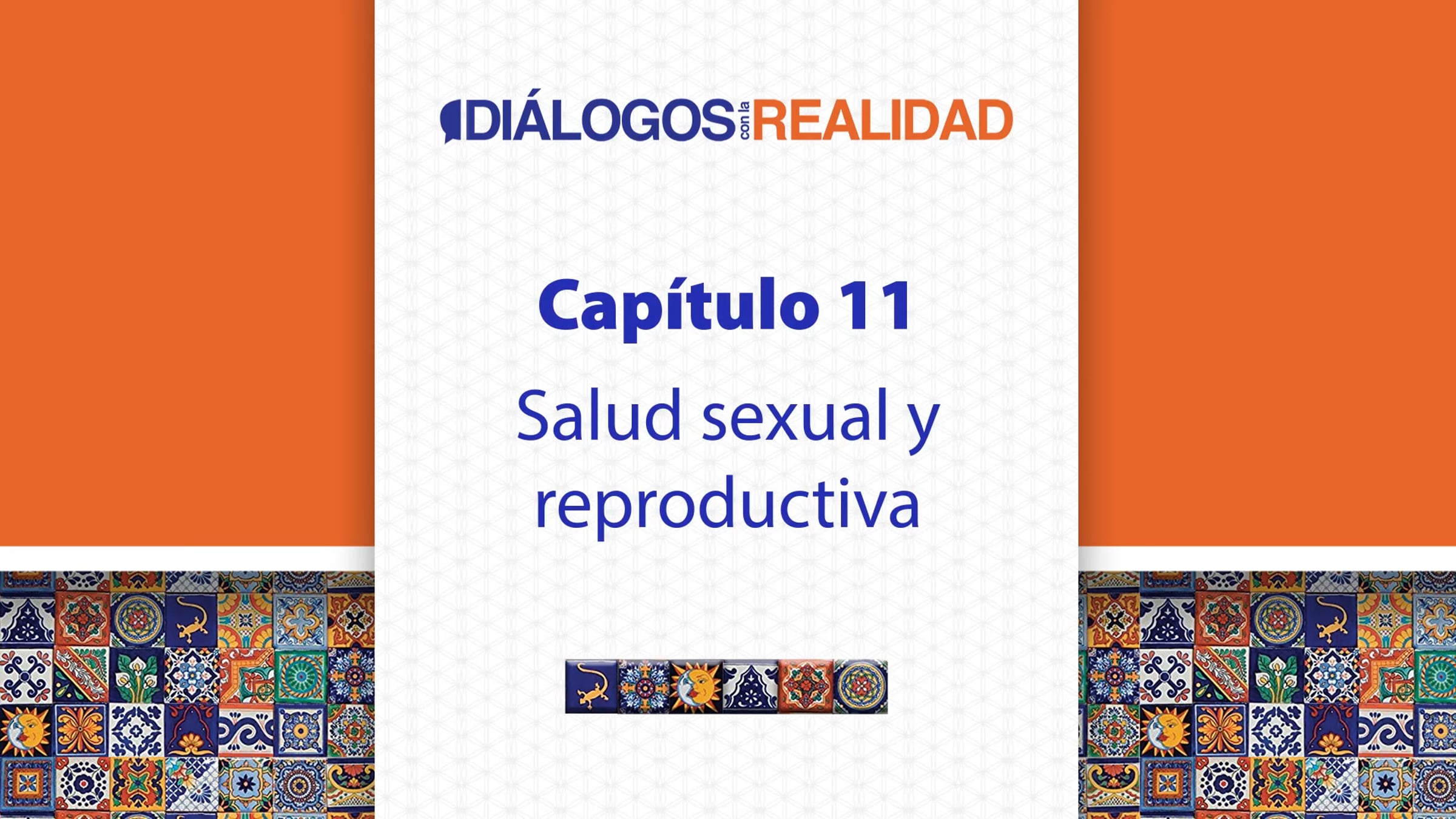 DIÁLOGOS con la REALIDAD

Capítulo 11

Salud sexual y reproductiva